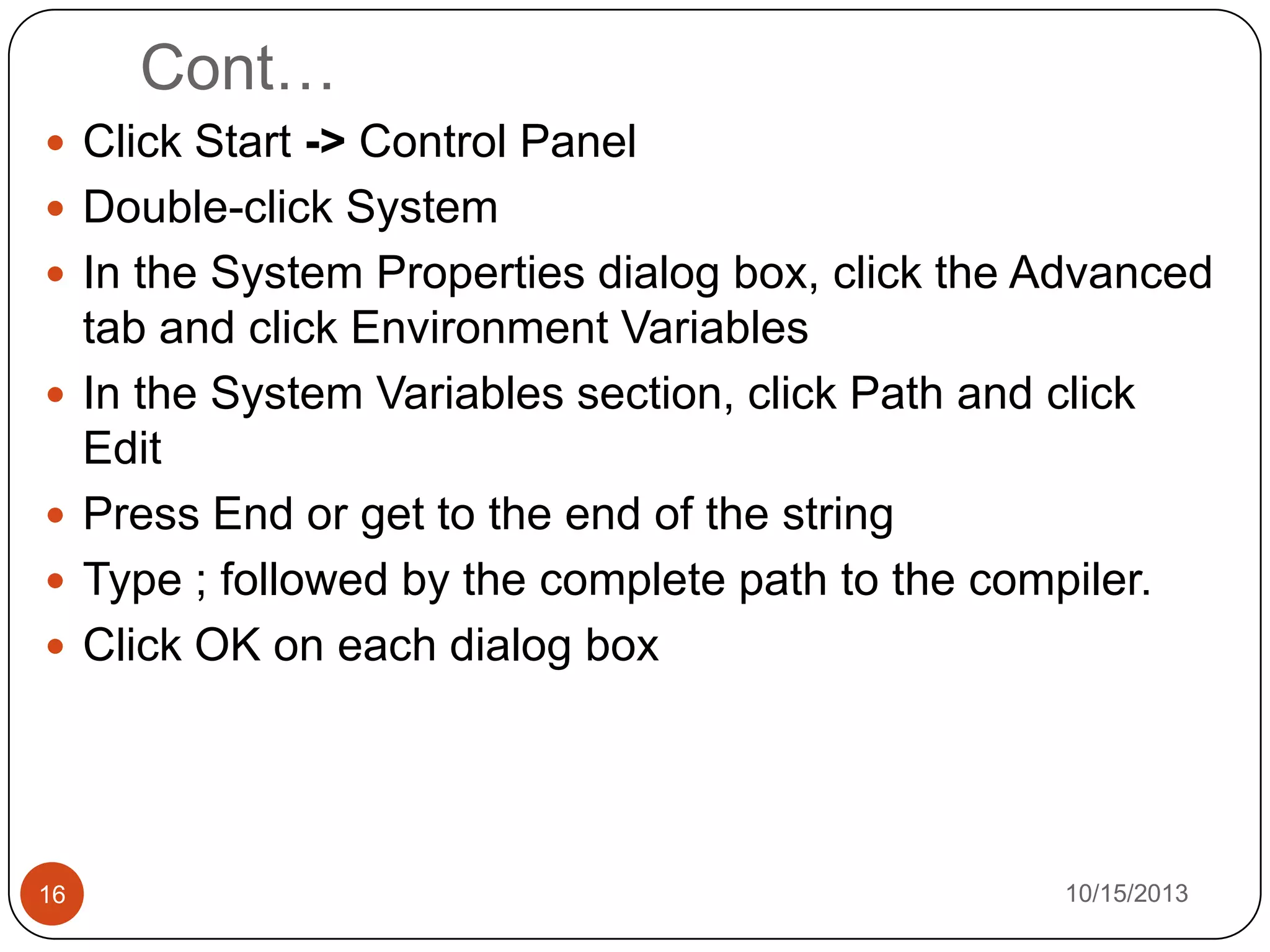 Cont…

- Click Start -> Control Panel
- Double-click System
- In the System Properties dialog box, click the Advanced tab and click Environment Variables
- In the System Variables section, click Path and click Edit
- Press End or get to the end of the string
- Type ; followed by the complete path to the compiler.
- Click OK on each dialog box

16

10/15/2013